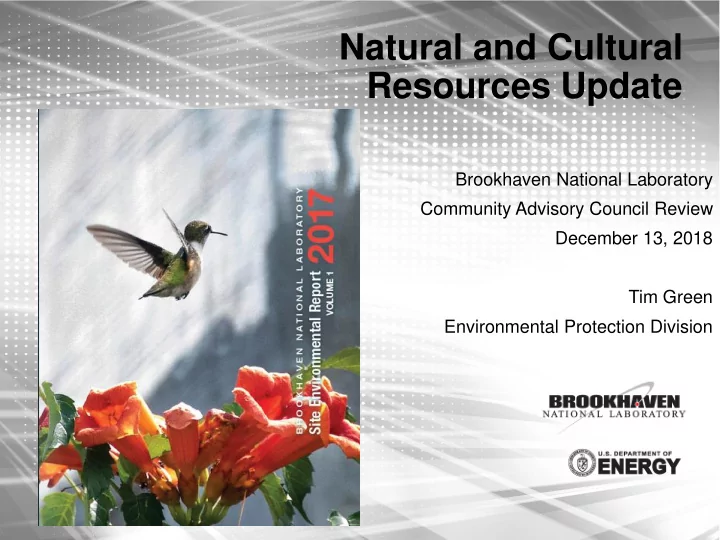 Natural and Cultural Resources Update

BROOKHAVEN NATIONAL LABORATORY
Site Environmental Report 2017
VOLUME 1

Brookhaven National Laboratory
Community Advisory Council Review
December 13, 2018

Tim Green
Environmental Protection Division

BROOKHAVEN
NATIONAL LABORATORY

U.S. DEPARTMENT OF
ENERGY